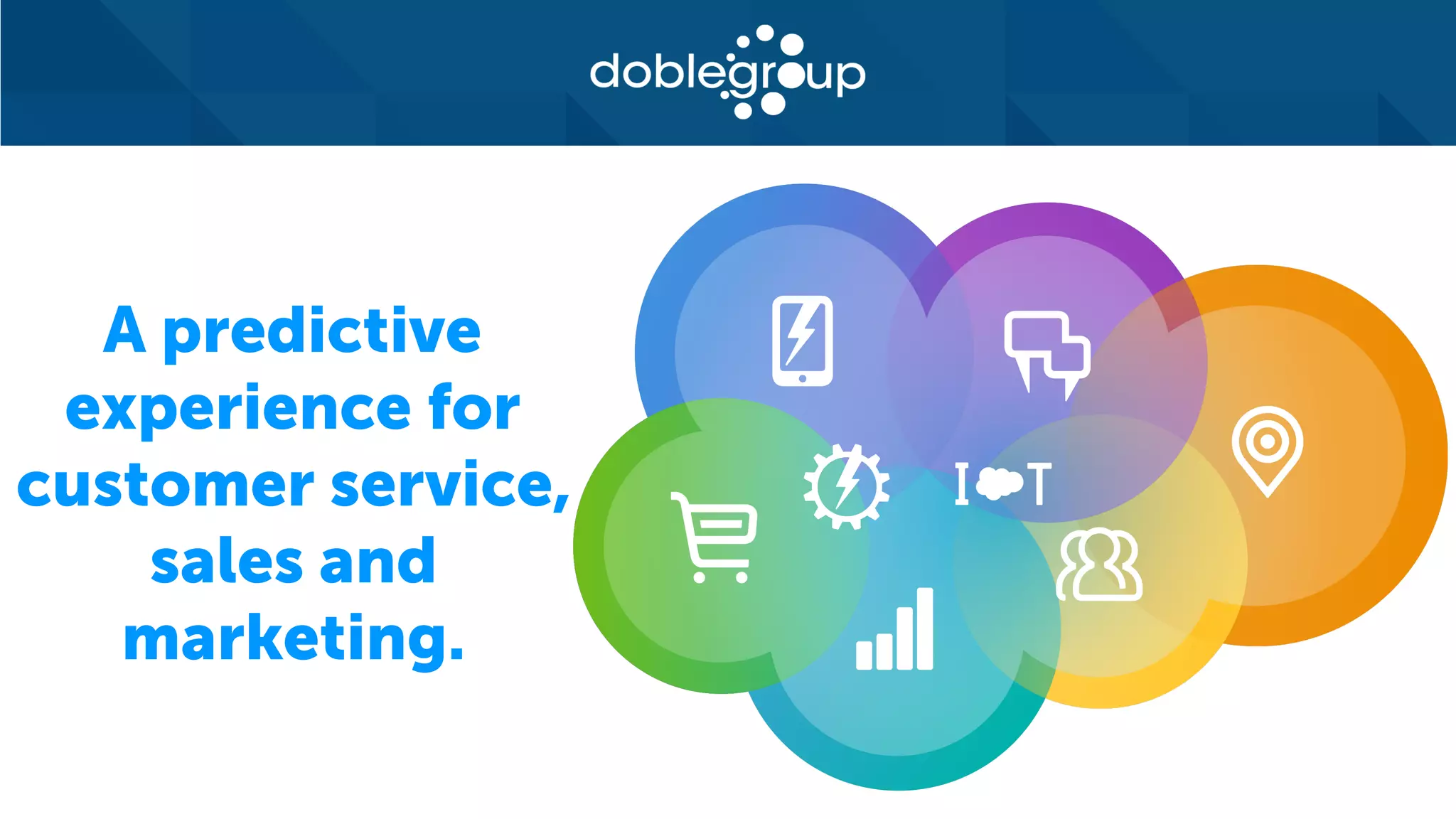 doblegroup

A predictive experience for customer service, sales and marketing.

IoT